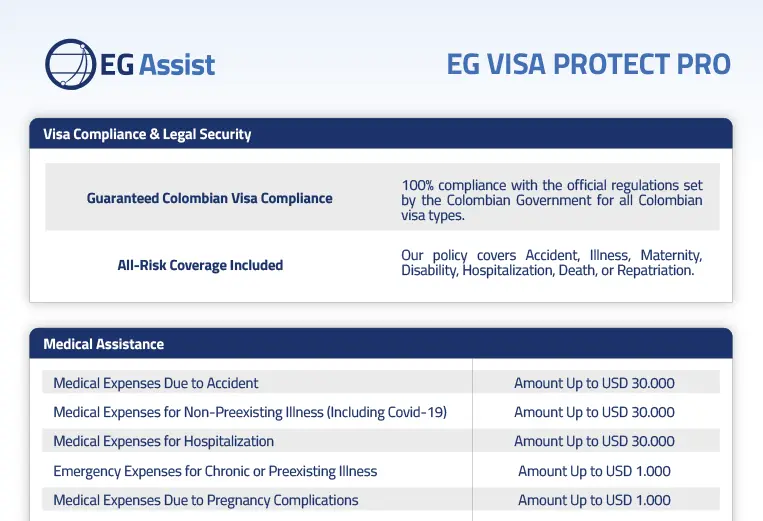 EG Assist

EG VISA PROTECT PRO

Visa Compliance & Legal Security

| | |
|---|---|
| Guaranteed Colombian Visa Compliance | 100% compliance with the official regulations set by the Colombian Government for all Colombian visa types. |
| All-Risk Coverage Included | Our policy covers Accident, Illness, Maternity, Disability, Hospitalization, Death, or Repatriation. |

Medical Assistance

| | |
|---|---|
| Medical Expenses Due to Accident | Amount Up to USD 30.000 |
| Medical Expenses for Non-Preexisting Illness (Including Covid-19) | Amount Up to USD 30.000 |
| Medical Expenses for Hospitalization | Amount Up to USD 30.000 |
| Emergency Expenses for Chronic or Preexisting Illness | Amount Up to USD 1.000 |
| Medical Expenses Due to Pregnancy Complications | Amount Up to USD 1.000 |